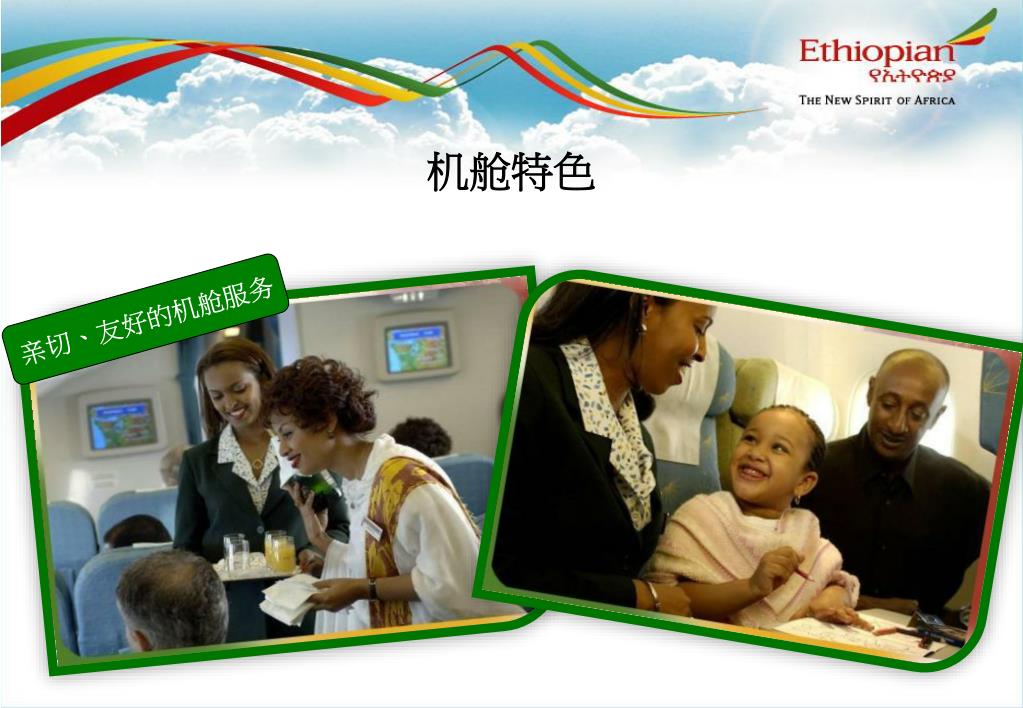 Ethiopian
የኢትዮጵያ
THE NEW SPIRIT OF AFRICA

机舱特色

亲切、友好的机舱服务